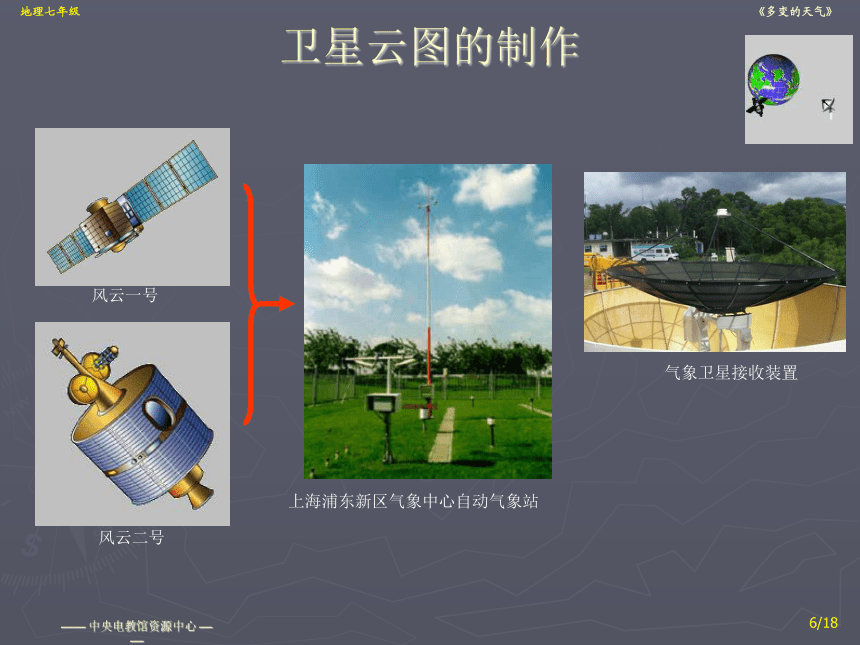 地理七年级

《多变的天气》

卫星云图的制作

风云一号

风云二号

上海浦东新区气象中心自动气象站

气象卫星接收装置

—— 中央电教馆资源中心 ——

6/18